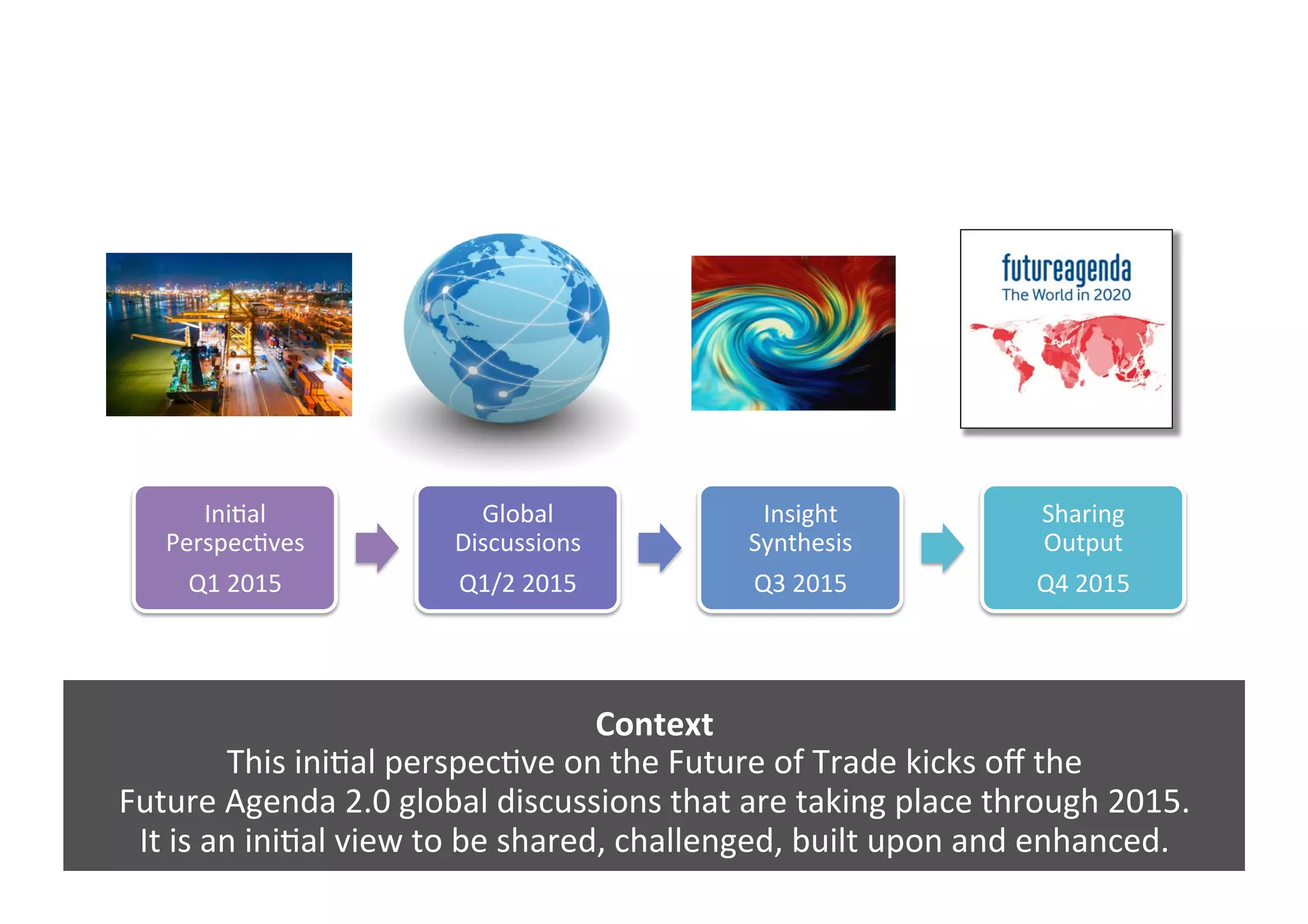 futureagenda
The World in 2020

Initial Perspectives
Q1 2015

Global Discussions
Q1/2 2015

Insight Synthesis
Q3 2015

Sharing Output
Q4 2015

Context
This initial perspective on the Future of Trade kicks off the Future Agenda 2.0 global discussions that are taking place through 2015. It is an initial view to be shared, challenged, built upon and enhanced.